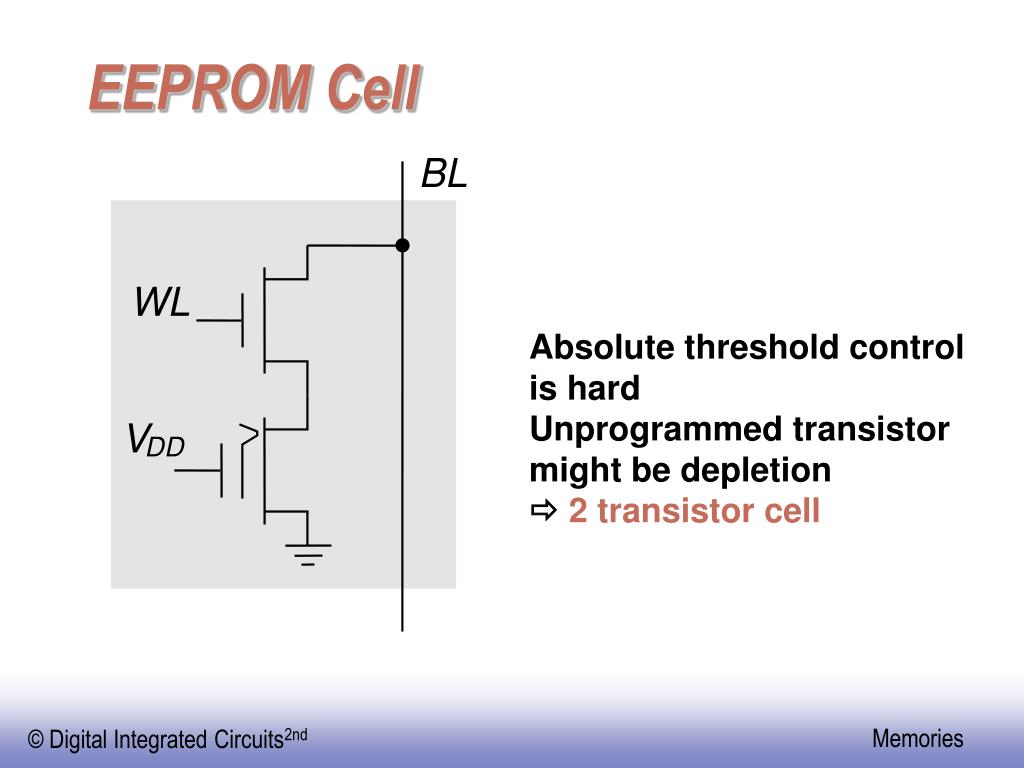 EEPROM Cell

BL

WL

$V_{DD}$

Absolute threshold control is hard
Unprogrammed transistor might be depletion
⇨ 2 transistor cell

© Digital Integrated Circuits$^{2nd}$

Memories